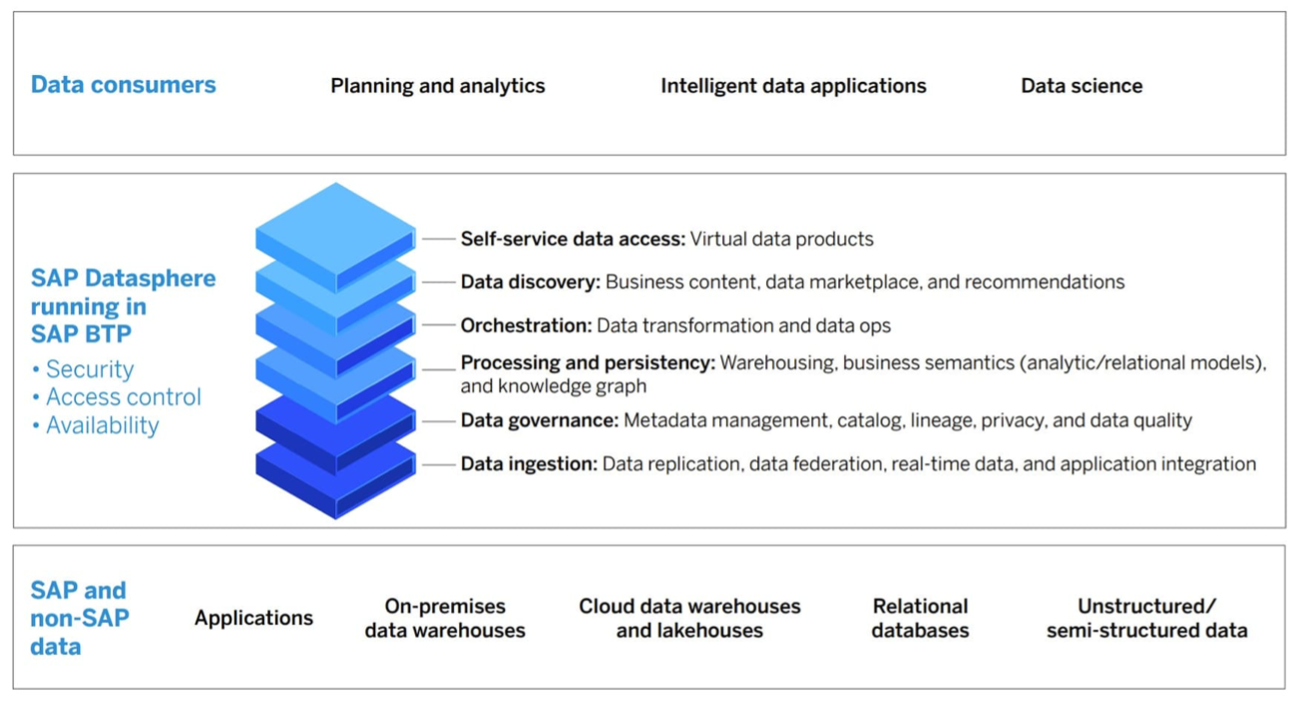 Data consumers

Planning and analytics

Intelligent data applications

Data science

SAP Datasphere running in SAP BTP

• Security
• Access control
• Availability

Self-service data access: Virtual data products

Data discovery: Business content, data marketplace, and recommendations

Orchestration: Data transformation and data ops

Processing and persistency: Warehousing, business semantics (analytic/relational models), and knowledge graph

Data governance: Metadata management, catalog, lineage, privacy, and data quality

Data ingestion: Data replication, data federation, real-time data, and application integration

SAP and non-SAP data

Applications

On-premises data warehouses

Cloud data warehouses and lakehouses

Relational databases

Unstructured/ semi-structured data